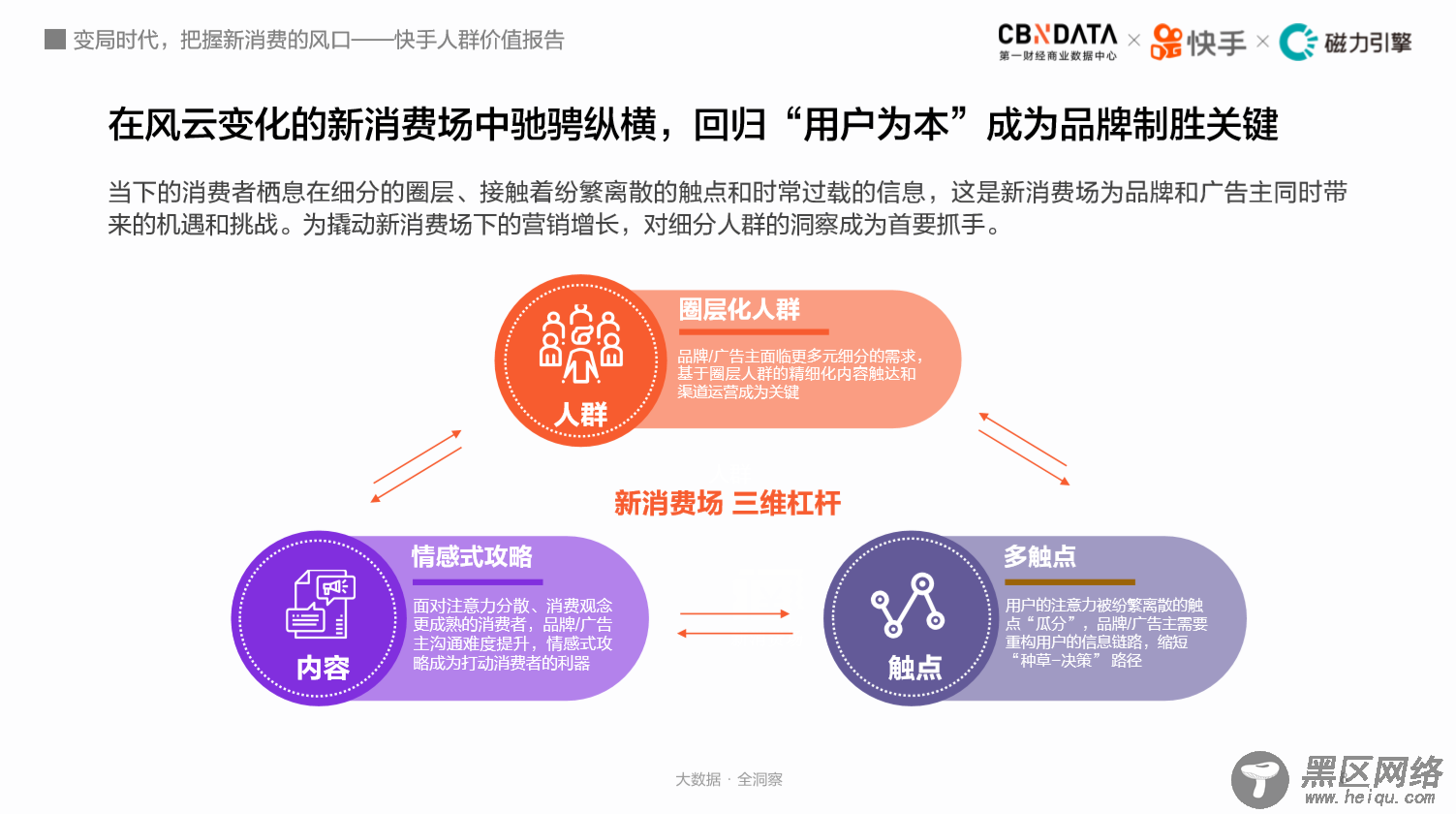 变局时代，把握新消费的风口——快手人群价值报告

CBNDATA
第一财经商业数据中心
× 快手 × 磁力引擎

在风云变化的新消费场中驰骋纵横，回归“用户为本”成为品牌制胜关键

当下的消费者栖息在细分的圈层、接触着纷繁离散的触点和时常过载的信息，这是新消费场为品牌和广告主同时带来的机遇和挑战。为撬动新消费场下的营销增长，对细分人群的洞察成为首要抓手。

人群

圈层化人群

品牌/广告主面临更多元细分的需求，基于圈层人群的精细化内容触达和渠道运营成为关键

新消费场 三维杠杆

内容

情感式攻略

面对注意力分散、消费观念更成熟的消费者，品牌/广告主沟通难度提升，情感式攻略成为打动消费者的利器

触点

多触点

用户的注意力被纷繁离散的触点“瓜分”，品牌/广告主需要重构用户的信息链路，缩短“种草-决策”路径

大数据 · 全洞察

黑区网络
www.heiqu.com